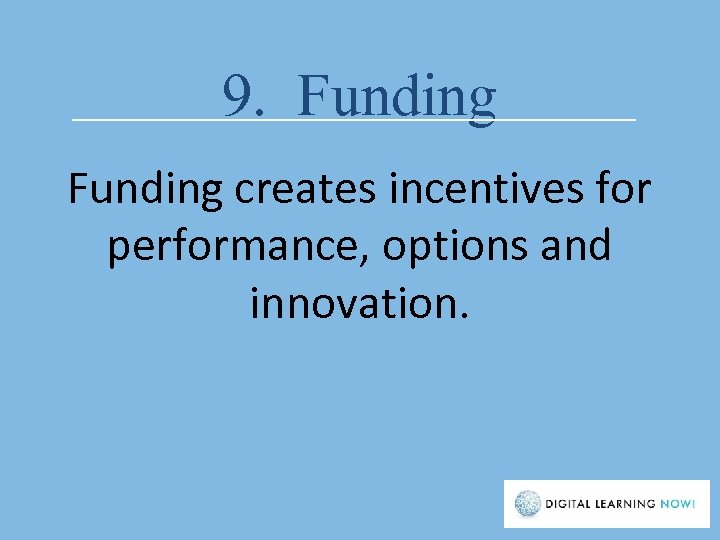 9. Funding

Funding creates incentives for performance, options and innovation.

DIGITAL LEARNING NOW!